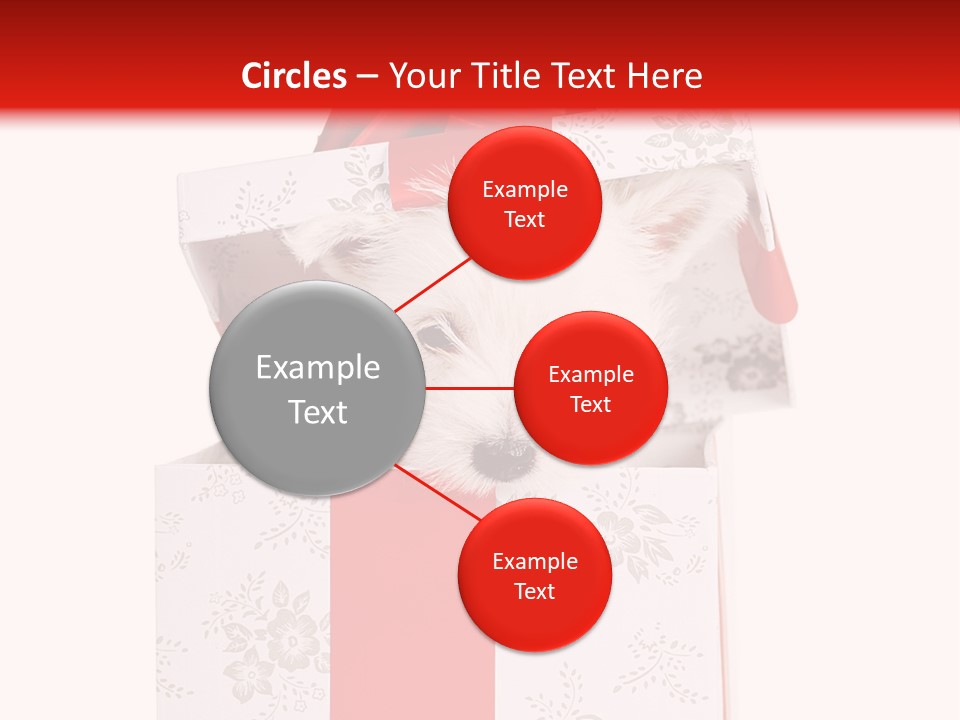 Circles – Your Title Text Here

Example Text

Example Text

Example Text

Example Text